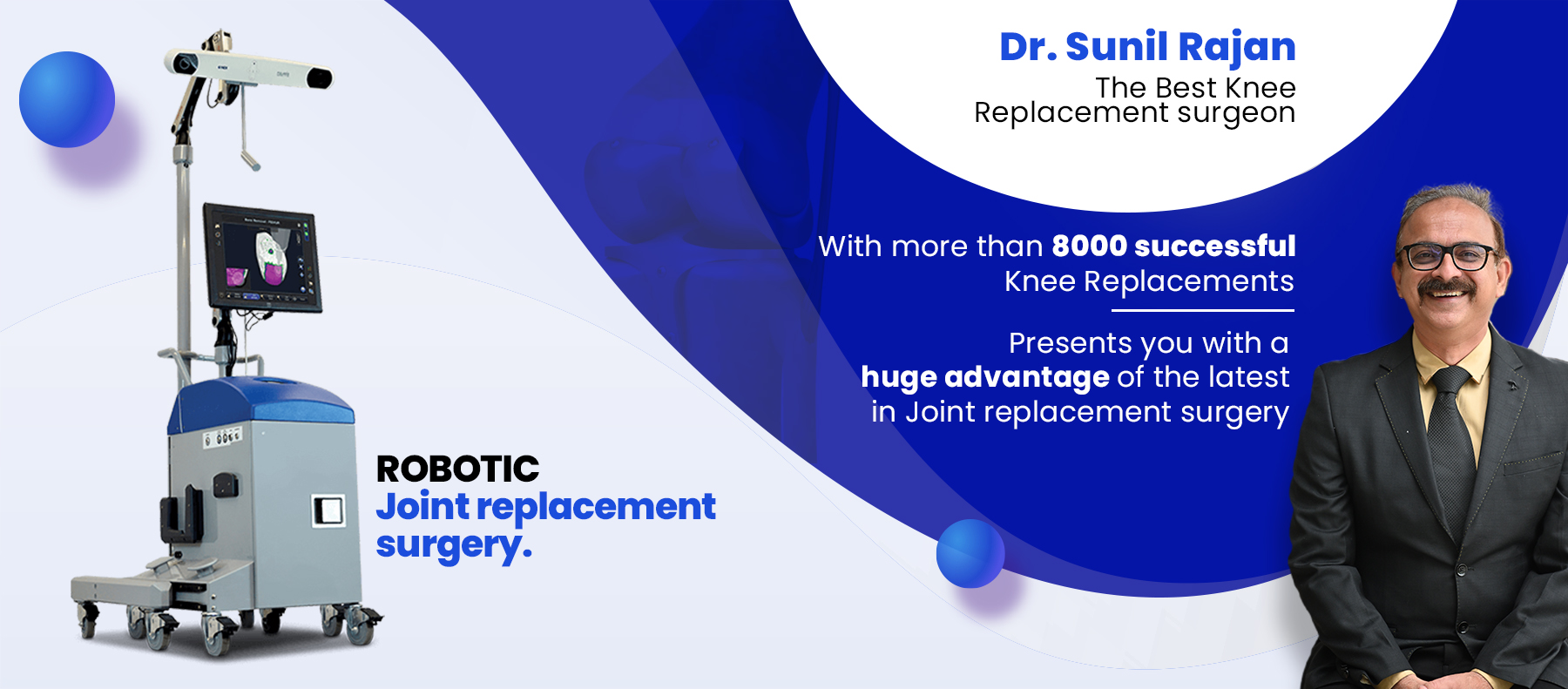 Dr. Sunil Rajan
The Best Knee Replacement surgeon

With more than 8000 successful Knee Replacements

Presents you with a huge advantage of the latest in Joint replacement surgery

ROBOTIC
Joint replacement surgery.